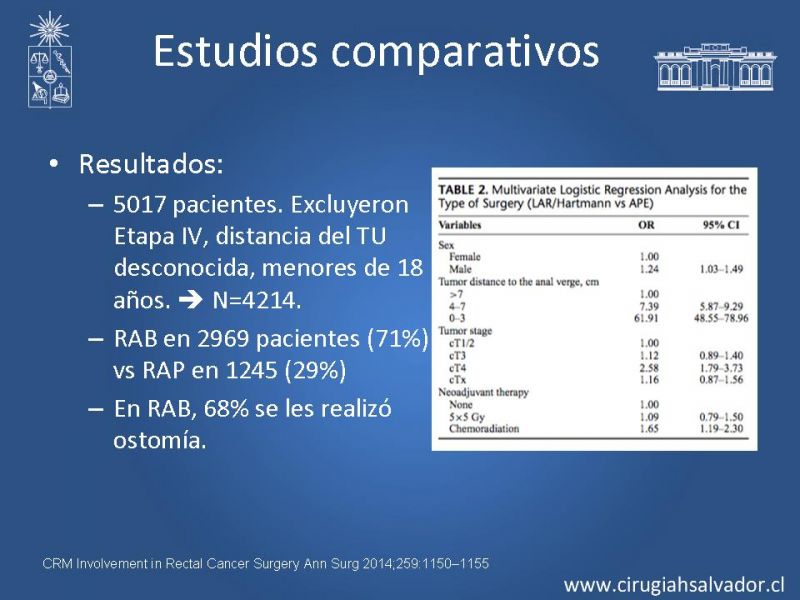 Estudios comparativos

• Resultados:
– 5017 pacientes. Excluyeron Etapa IV, distancia del TU desconocida, menores de 18 años. ➔ N=4214.
– RAB en 2969 pacientes (71%) vs RAP en 1245 (29%)
– En RAB, 68% se les realizó ostomía.

TABLE 2. Multivariate Logistic Regression Analysis for the Type of Surgery (LAR/Hartmann vs APE)

| Variables | OR | 95% CI |
|---|---|---|
| Sex | | |
| Female | 1.00 | |
| Male | 1.24 | 1.03–1.49 |
| Tumor distance to the anal verge, cm | | |
| >7 | 1.00 | |
| 4–7 | 7.39 | 5.87–9.29 |
| 0–3 | 61.91 | 48.55–78.96 |
| Tumor stage | | |
| cT1/2 | 1.00 | |
| cT3 | 1.12 | 0.89–1.40 |
| cT4 | 2.58 | 1.79–3.73 |
| cTx | 1.16 | 0.87–1.56 |
| Neoadjuvant therapy | | |
| None | 1.00 | |
| 5×5 Gy | 1.09 | 0.79–1.50 |
| Chemoradiation | 1.65 | 1.19–2.30 |

CRM Involvement in Rectal Cancer Surgery Ann Surg 2014;259:1150–1155

www.cirugiahsalvador.cl